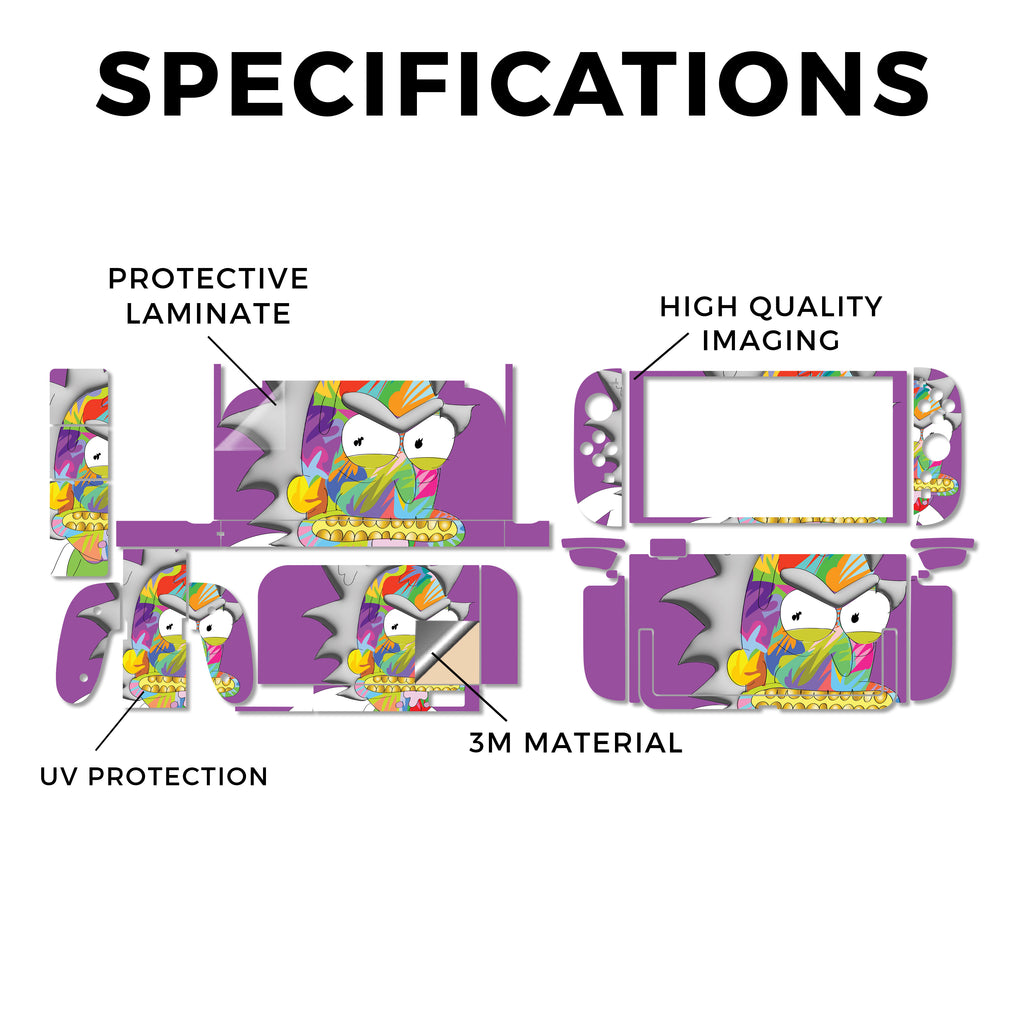 SPECIFICATIONS

PROTECTIVE LAMINATE

HIGH QUALITY IMAGING

3M MATERIAL

UV PROTECTION